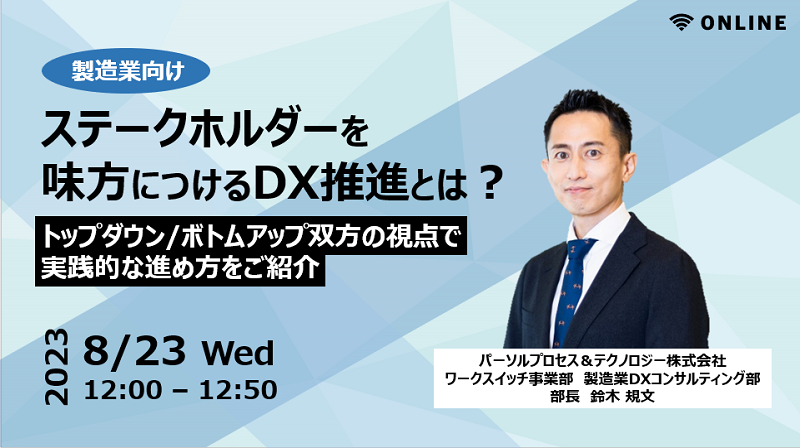 ONLINE

製造業向け

ステークホルダーを
味方につけるDX推進とは？

トップダウン/ボトムアップ双方の視点で
実践的な進め方をご紹介

2023 8/23 Wed
12:00 – 12:50

パーソルプロセス＆テクノロジー株式会社
ワークスイッチ事業部　製造業DXコンサルティング部
部長　鈴木 規文